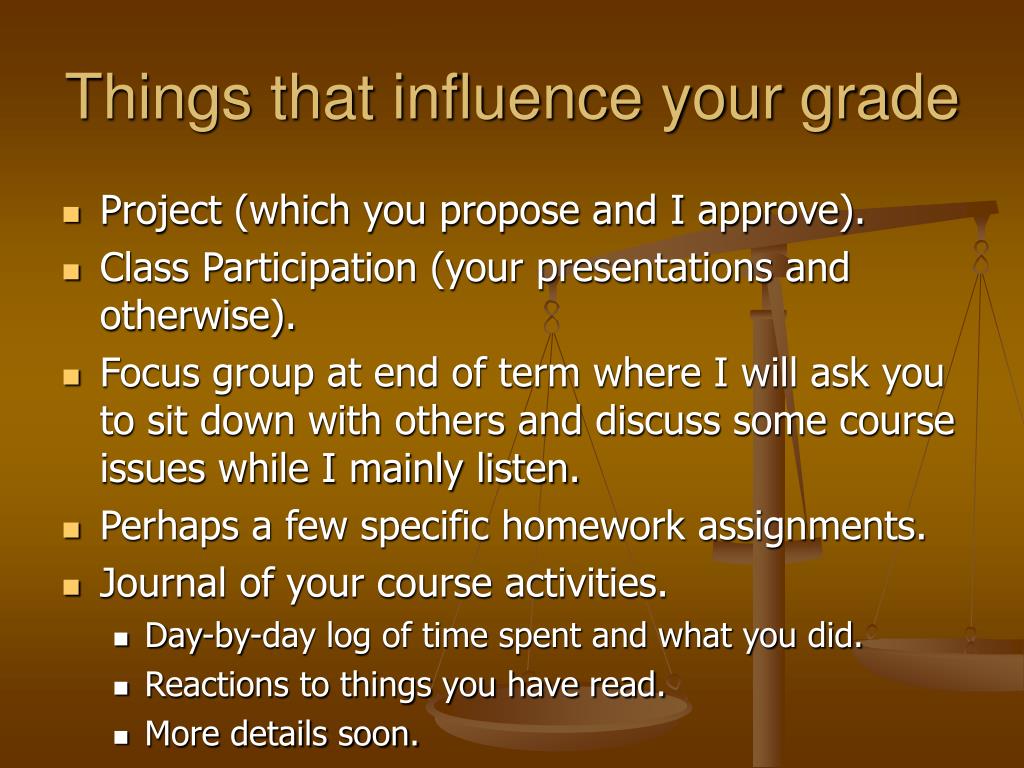 Things that influence your grade

- Project (which you propose and I approve).
- Class Participation (your presentations and otherwise).
- Focus group at end of term where I will ask you to sit down with others and discuss some course issues while I mainly listen.
- Perhaps a few specific homework assignments.
- Journal of your course activities.
  - Day-by-day log of time spent and what you did.
  - Reactions to things you have read.
  - More details soon.